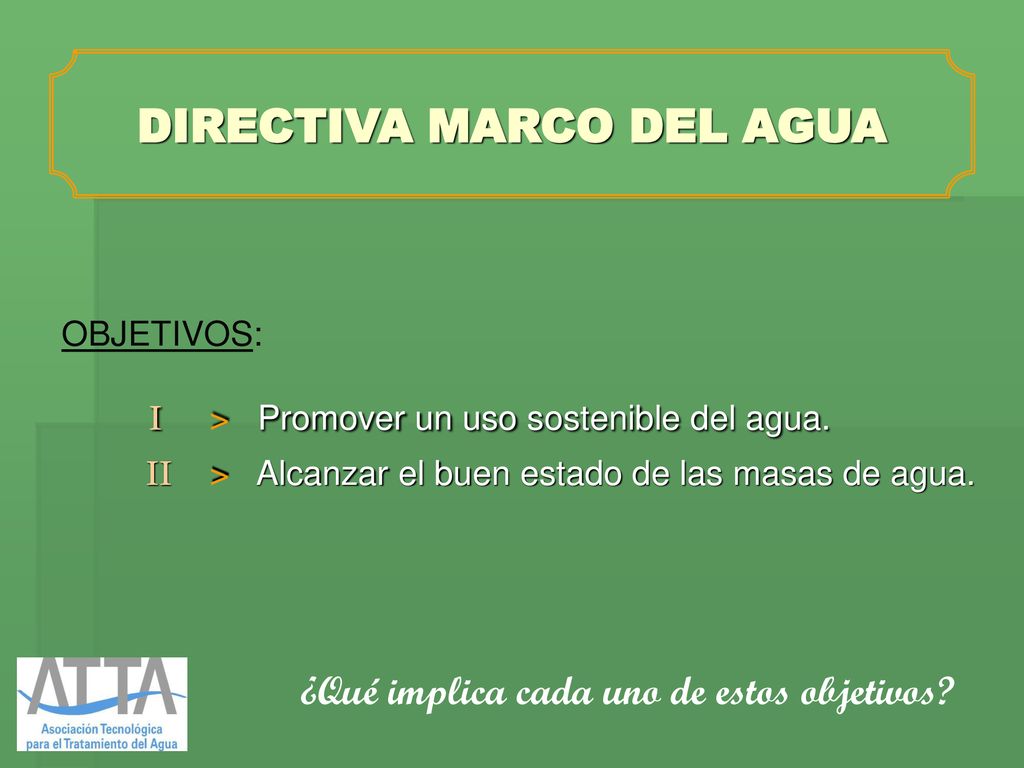 DIRECTIVA MARCO DEL AGUA

OBJETIVOS:

I > Promover un uso sostenible del agua.

II > Alcanzar el buen estado de las masas de agua.

ATTA
Asociación Tecnológica para el Tratamiento del Agua

¿Qué implica cada uno de estos objetivos?